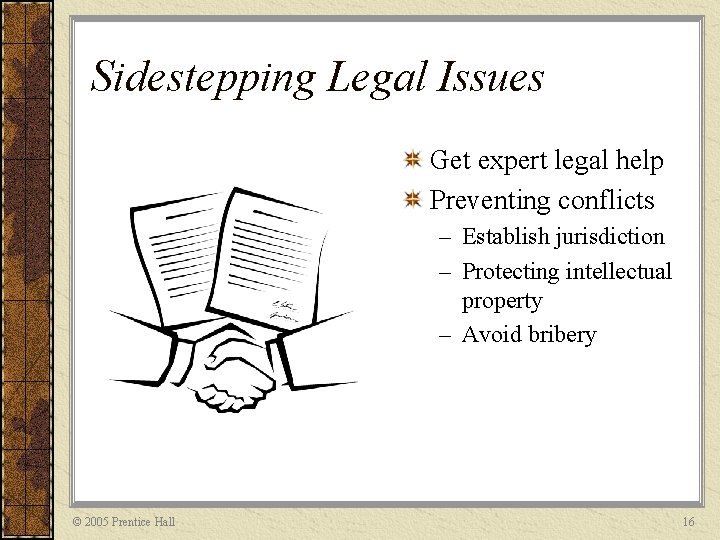 Sidestepping Legal Issues

Get expert legal help

Preventing conflicts

– Establish jurisdiction

– Protecting intellectual property

– Avoid bribery

© 2005 Prentice Hall

16